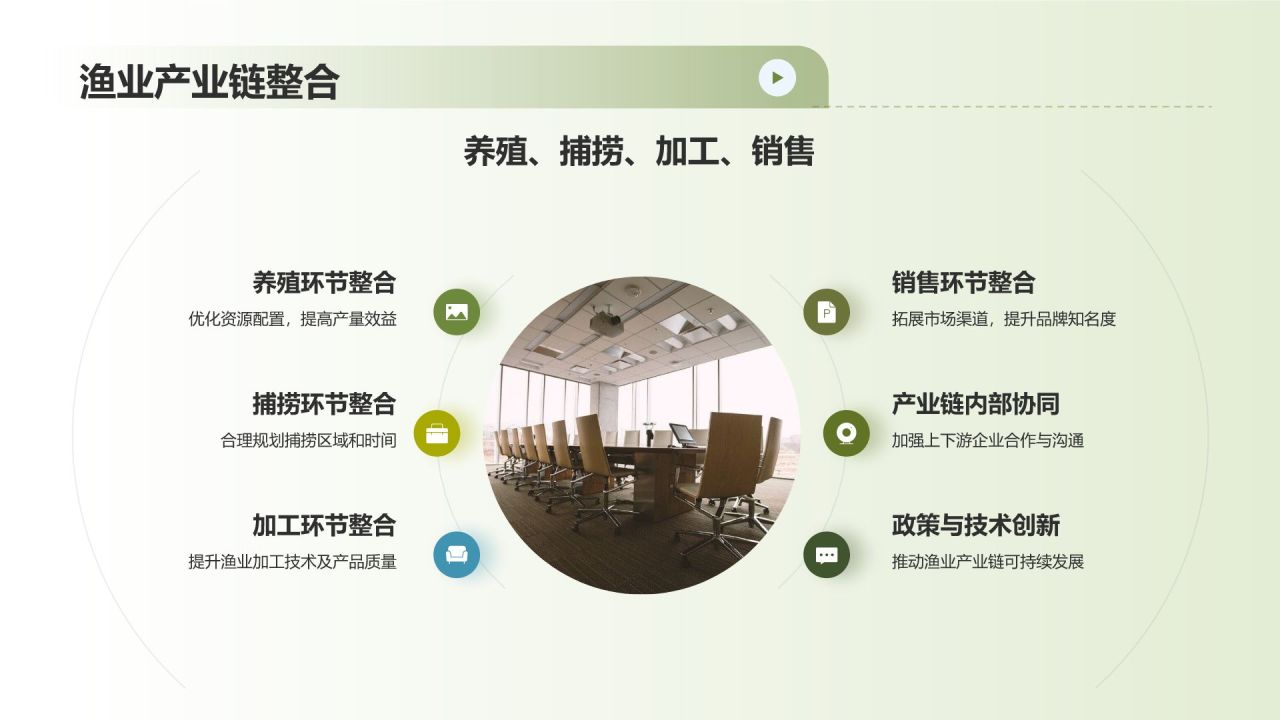 渔业产业链整合

养殖、捕捞、加工、销售

养殖环节整合
优化资源配置，提高产量效益

捕捞环节整合
合理规划捕捞区域和时间

加工环节整合
提升渔业加工技术及产品质量

销售环节整合
拓展市场渠道，提升品牌知名度

产业链内部协同
加强上下游企业合作与沟通

政策与技术创新
推动渔业产业链可持续发展